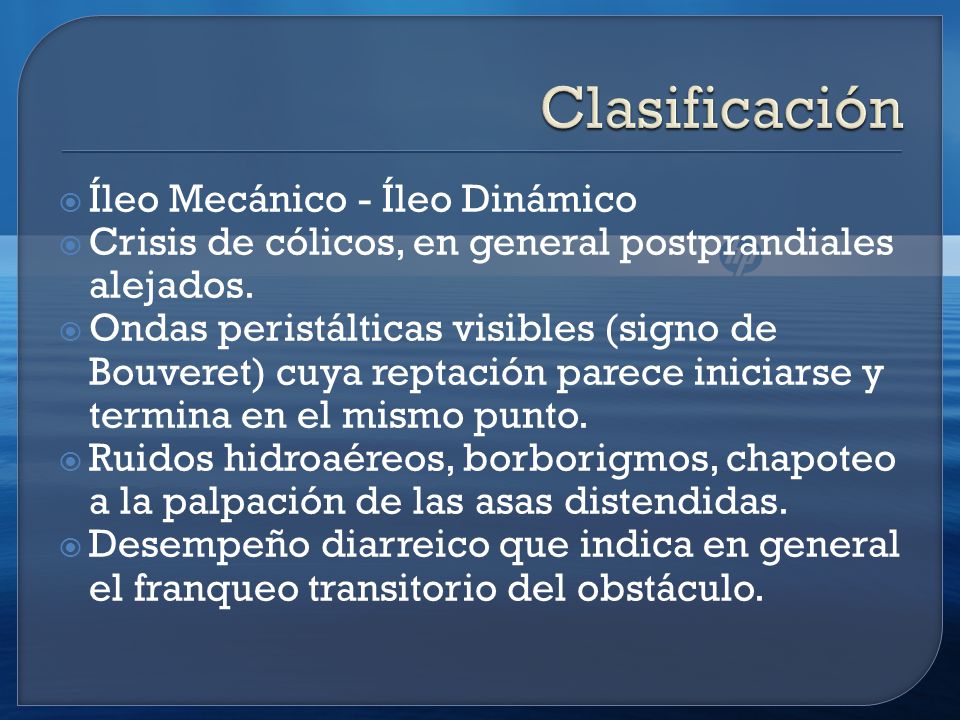 Clasificación

Íleo Mecánico - Íleo Dinámico

Crisis de cólicos, en general postprandiales alejados.

Ondas peristálticas visibles (signo de Bouveret) cuya reptación parece iniciarse y termina en el mismo punto.

Ruidos hidroaéreos, borborigmos, chapoteo a la palpación de las asas distendidas.

Desempeño diarreico que indica en general el franqueo transitorio del obstáculo.